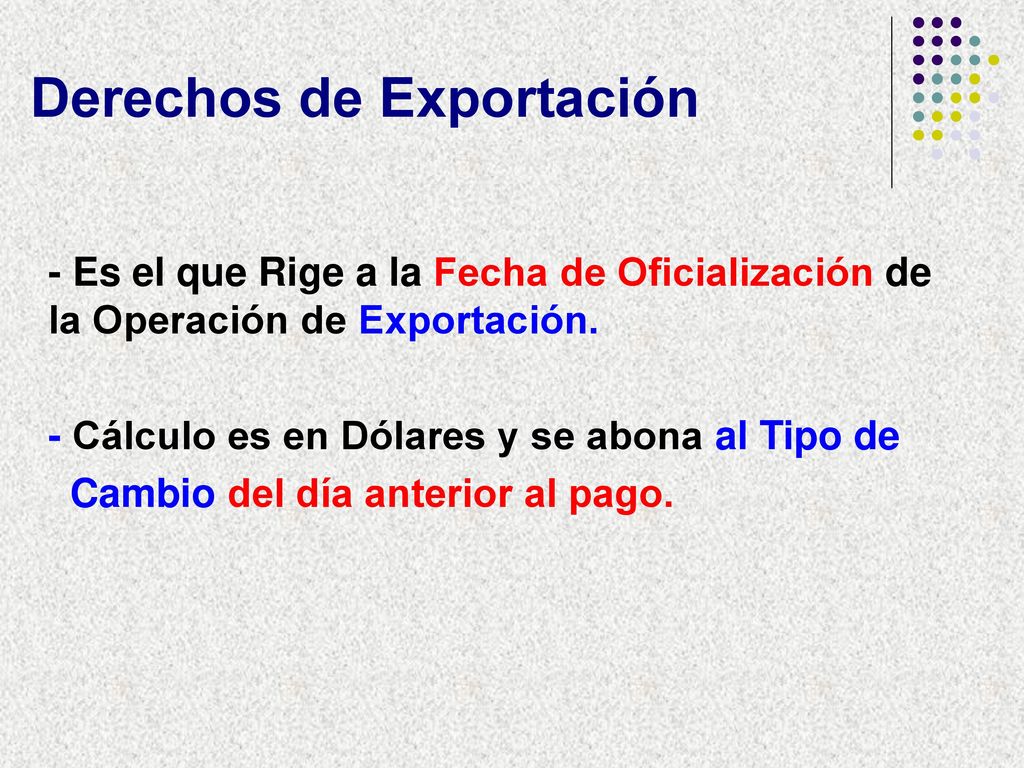 Derechos de Exportación

- Es el que Rige a la Fecha de Oficialización de la Operación de Exportación.

- Cálculo es en Dólares y se abona al Tipo de Cambio del día anterior al pago.